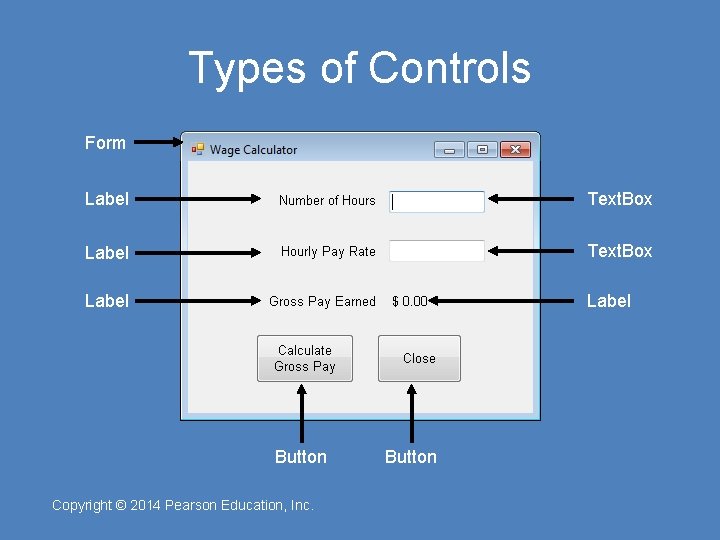 Types of Controls

Form

Wage Calculator

Label

Number of Hours

TextBox

Label

Hourly Pay Rate

TextBox

Label

Gross Pay Earned

$ 0.00

Label

Calculate Gross Pay

Close

Button

Button

Copyright © 2014 Pearson Education, Inc.